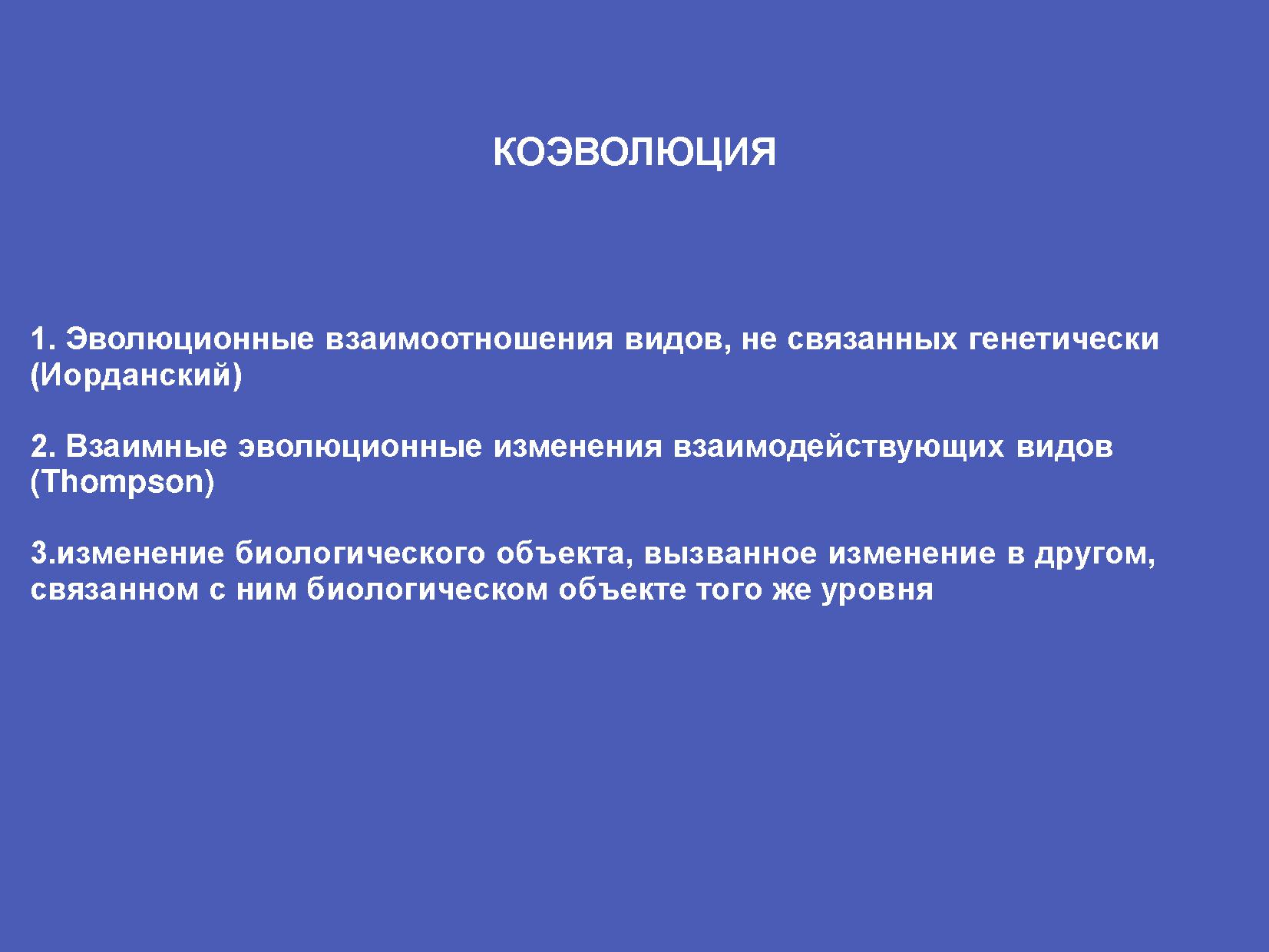 КОЭВОЛЮЦИЯ

1. Эволюционные взаимоотношения видов, не связанных генетически (Иорданский)

2. Взаимные эволюционные изменения взаимодействующих видов (Thompson)

3.изменение биологического объекта, вызванное изменение в другом, связанном с ним биологическом объекте того же уровня